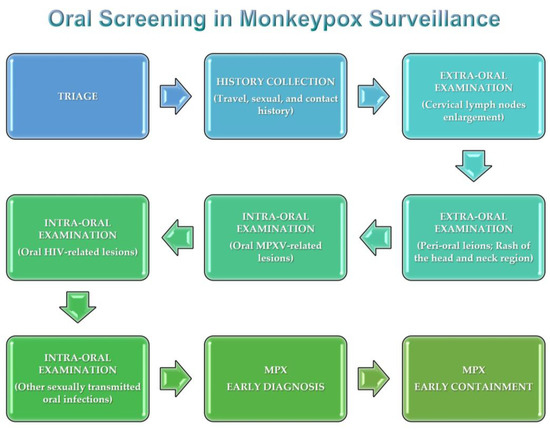 Oral Screening in Monkeypox Surveillance

TRIAGE

HISTORY COLLECTION
(Travel, sexual, and contact history)

EXTRA-ORAL EXAMINATION
(Cervical lymph nodes enlargement)

EXTRA-ORAL EXAMINATION
(Peri-oral leions; Rash of the head and neck region)

INTRA-ORAL EXAMINATION
(Oral MPXV-related lesions)

INTRA-ORAL EXAMINATION
(Oral HIV-related lesions)

INTRA-ORAL EXAMINATION
(Other sexually transmitted oral infections)

MPX
EARLY DIAGNOSIS

MPX
EARLY CONTAINMENT